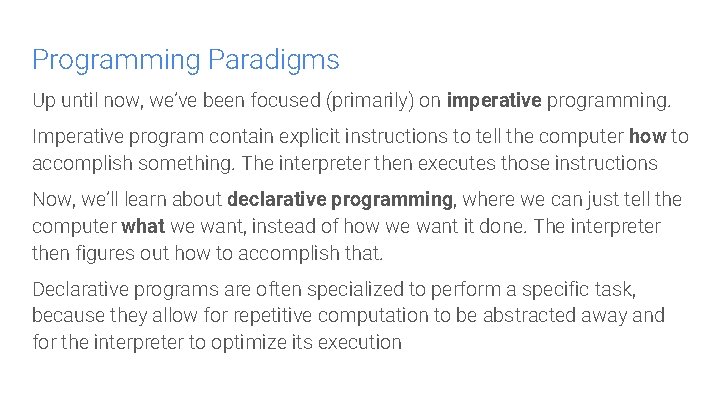 Programming Paradigms

Up until now, we've been focused (primarily) on imperative programming.

Imperative program contain explicit instructions to tell the computer how to accomplish something. The interpreter then executes those instructions

Now, we'll learn about declarative programming, where we can just tell the computer what we want, instead of how we want it done. The interpreter then figures out how to accomplish that.

Declarative programs are often specialized to perform a specific task, because they allow for repetitive computation to be abstracted away and for the interpreter to optimize its execution